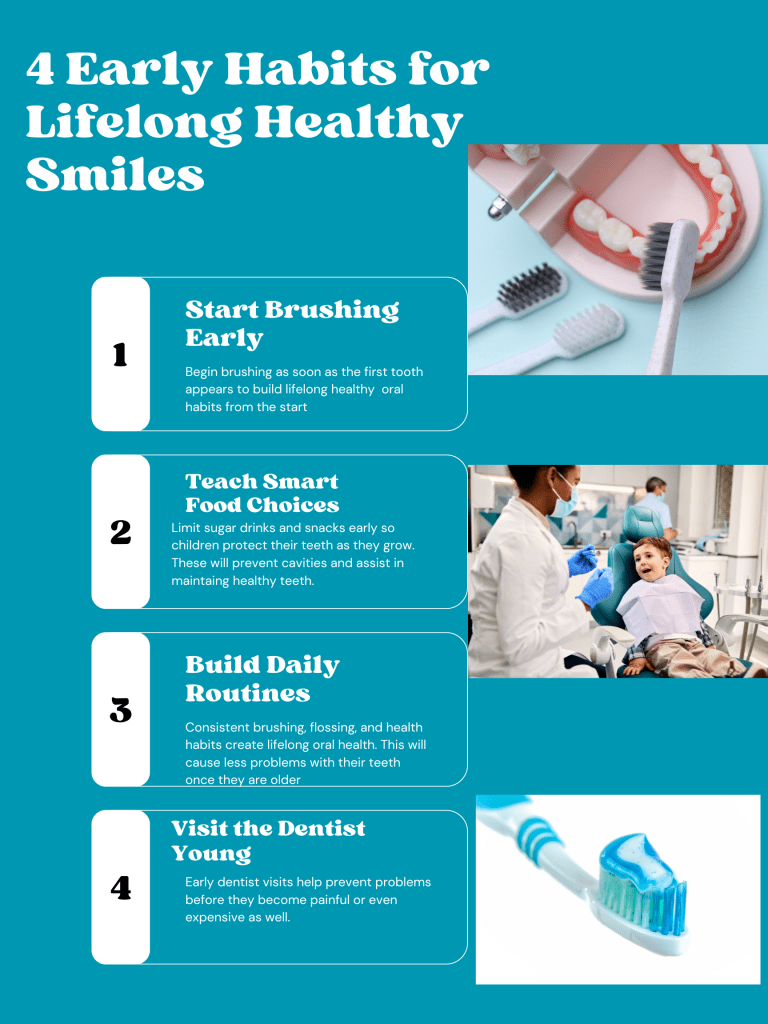 4 Early Habits for Lifelong Healthy Smiles

1

Start Brushing Early

Begin brushing as soon as the first tooth appears to build lifelong healthy oral habits from the start

2

Teach Smart Food Choices

Limit sugar drinks and snacks early so children protect their teeth as they grow. These will prevent cavities and assist in maintaing healthy teeth.

3

Build Daily Routines

Consistent brushing, flossing, and health habits create lifelong oral health. This will cause less problems with their teeth once they are older

4

Visit the Dentist Young

Early dentist visits help prevent problems before they become painful or even expensive as well.